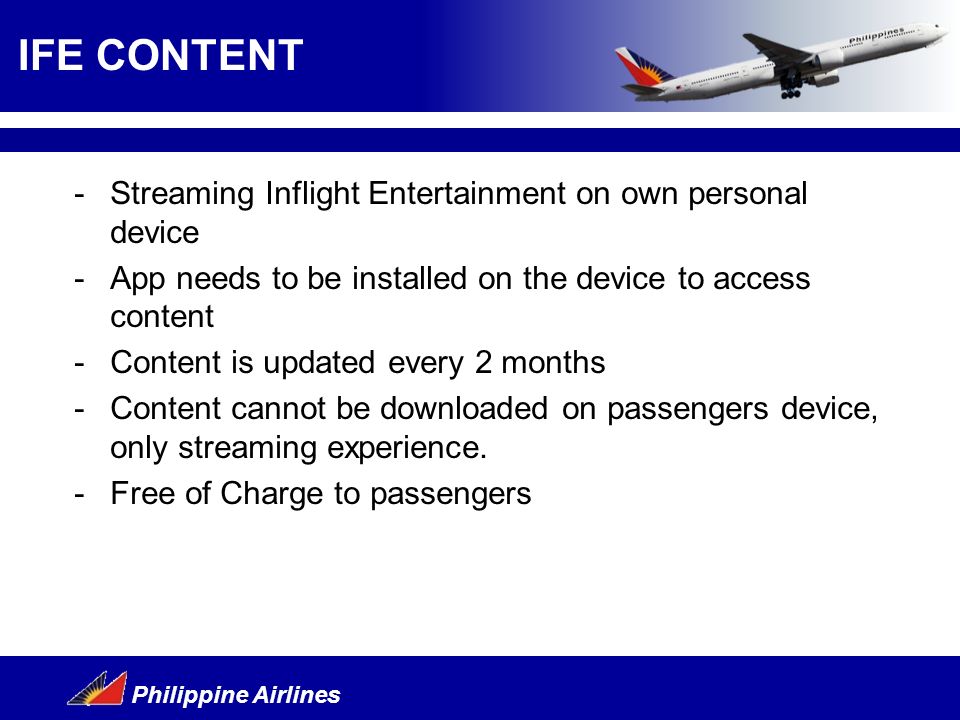 IFE CONTENT

Philippines

- Streaming Inflight Entertainment on own personal device
- App needs to be installed on the device to access content
- Content is updated every 2 months
- Content cannot be downloaded on passengers device, only streaming experience.
- Free of Charge to passengers

Philippine Airlines